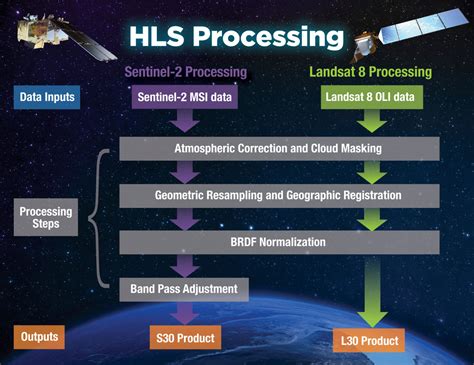 HLS Processing

Sentinel-2 Processing

Landsat 8 Processing

Data Inputs

Sentinel-2 MSI data

Landsat 8 OLI data

Atmospheric Correction and Cloud Masking

Geometric Resampling and Geographic Registration

Processing Steps

BRDF Normalization

Band Pass Adjustment

Outputs

S30 Product

L30 Product